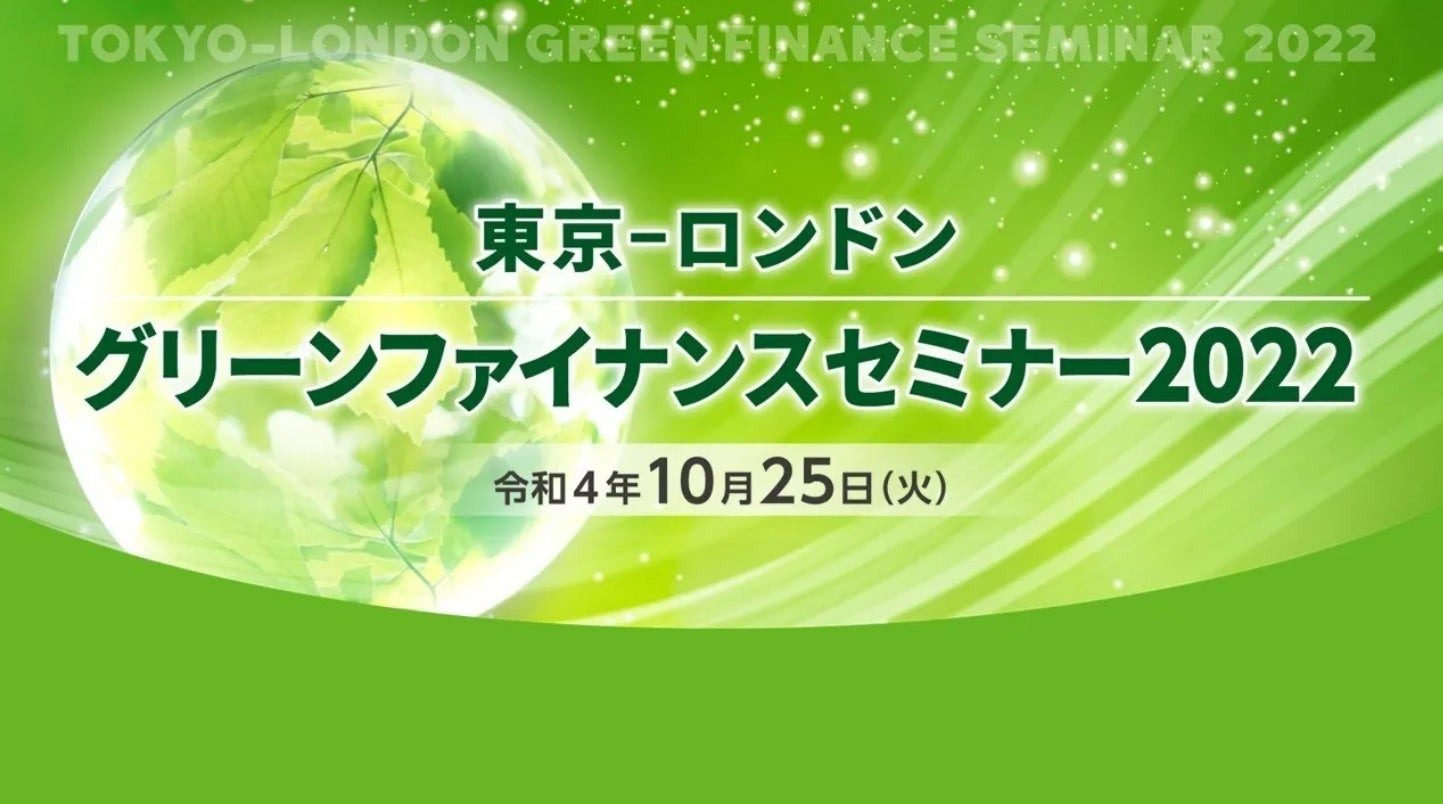 TOKYO-LONDON GREEN FINANCE SEMINAR 2022

東京-ロンドン

グリーンファイナンスセミナー2022

令和４年10月25日（火）